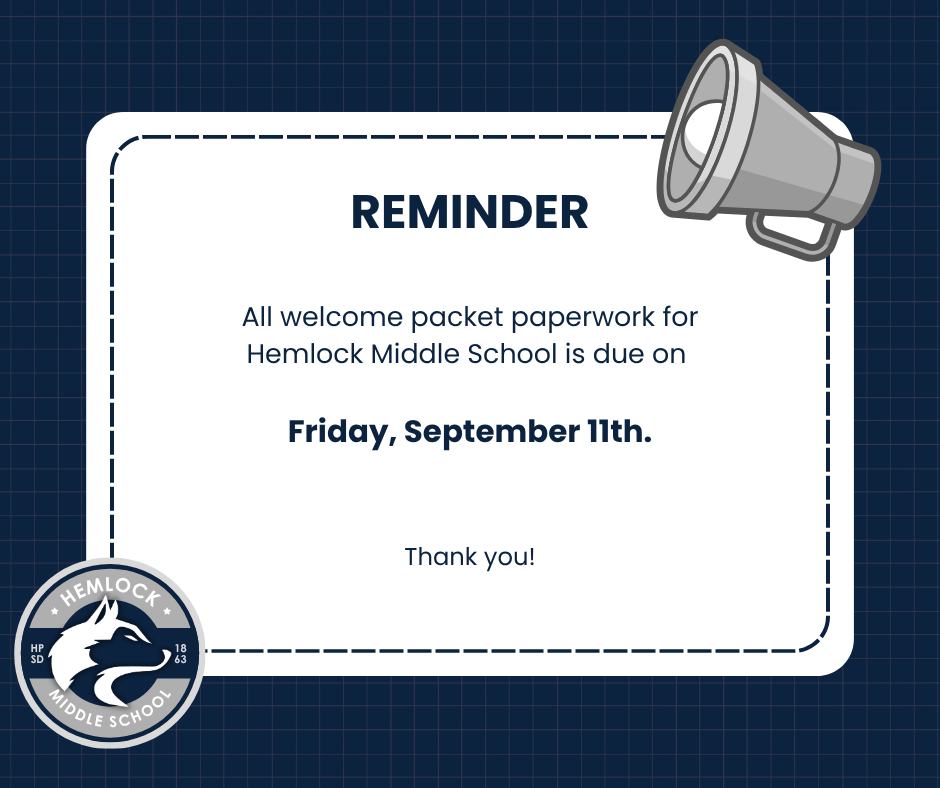 REMINDER

All welcome packet paperwork for Hemlock Middle School is due on

Friday, September 11th.

Thank you!

HEMLOCK
HP SD
18 63
MIDDLE SCHOOL